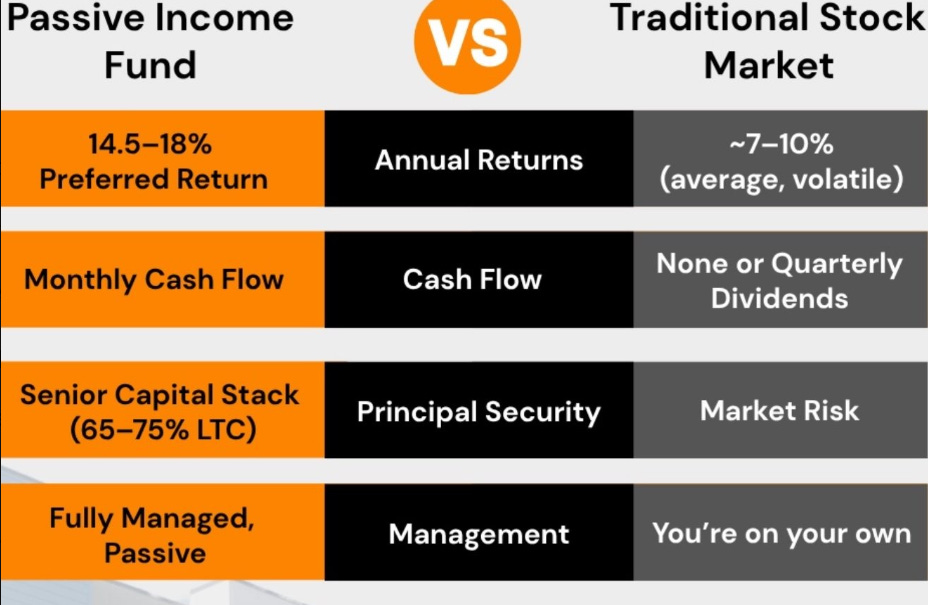 | Passive Income Fund | VS | Traditional Stock Market |
|---|---|---|
| 14.5–18% Preferred Return | Annual Returns | ~7–10% (average, volatile) |
| Monthly Cash Flow | Cash Flow | None or Quarterly Dividends |
| Senior Capital Stack (65–75% LTC) | Principal Security | Market Risk |
| Fully Managed, Passive | Management | You're on your own |